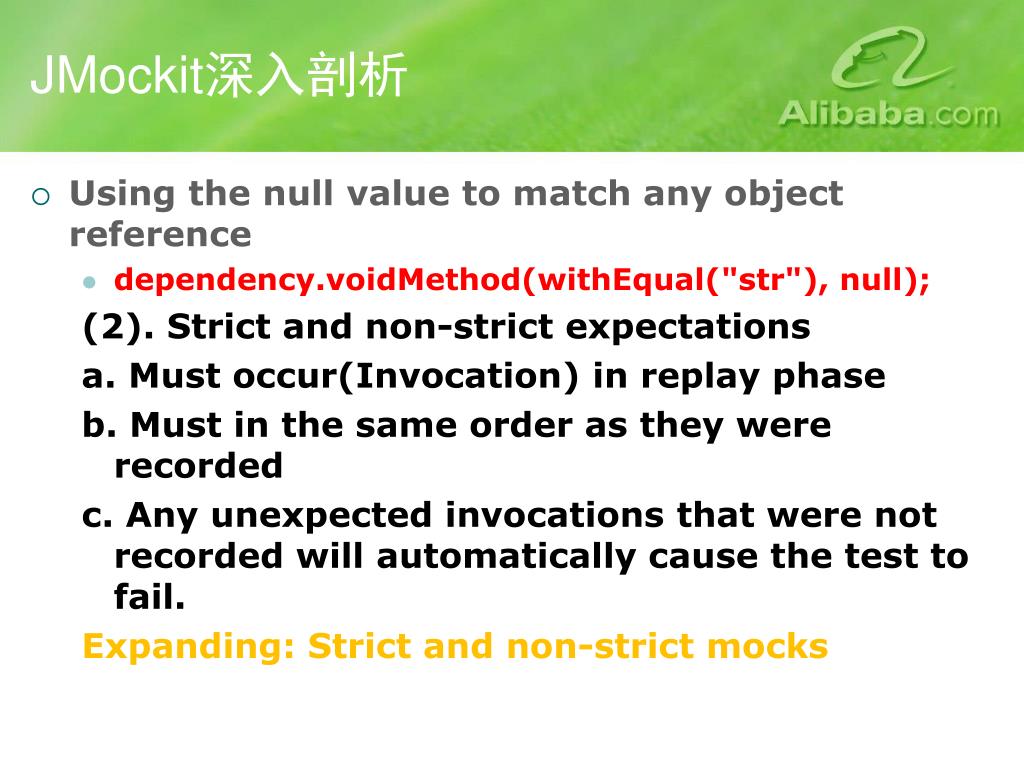 JMockit深入剖析

Alibaba.com

Using the null value to match any object reference

dependency.voidMethod(withEqual("str"), null);

(2). Strict and non-strict expectations

a. Must occur(Invocation) in replay phase

b. Must in the same order as they were recorded

c. Any unexpected invocations that were not recorded will automatically cause the test to fail.

Expanding: Strict and non-strict mocks